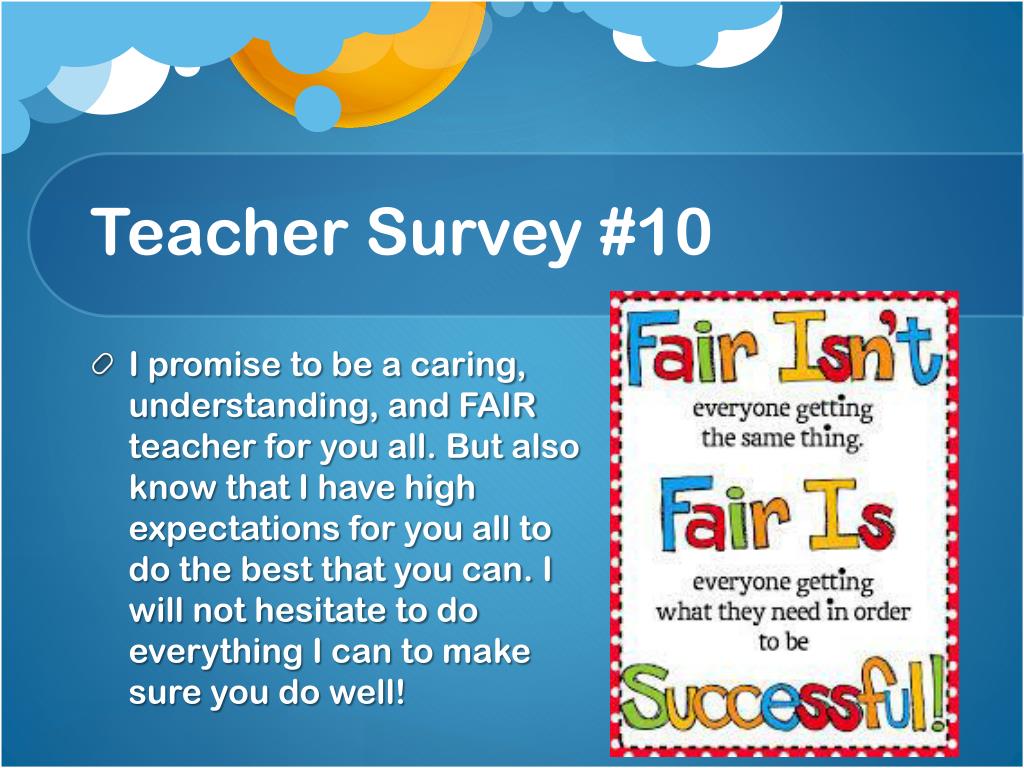 Teacher Survey #10

I promise to be a caring, understanding, and FAIR teacher for you all. But also know that I have high expectations for you all to do the best that you can. I will not hesitate to do everything I can to make sure you do well!

Fair Isn't
everyone getting the same thing.
Fair Is
everyone getting what they need in order to be
Successful!